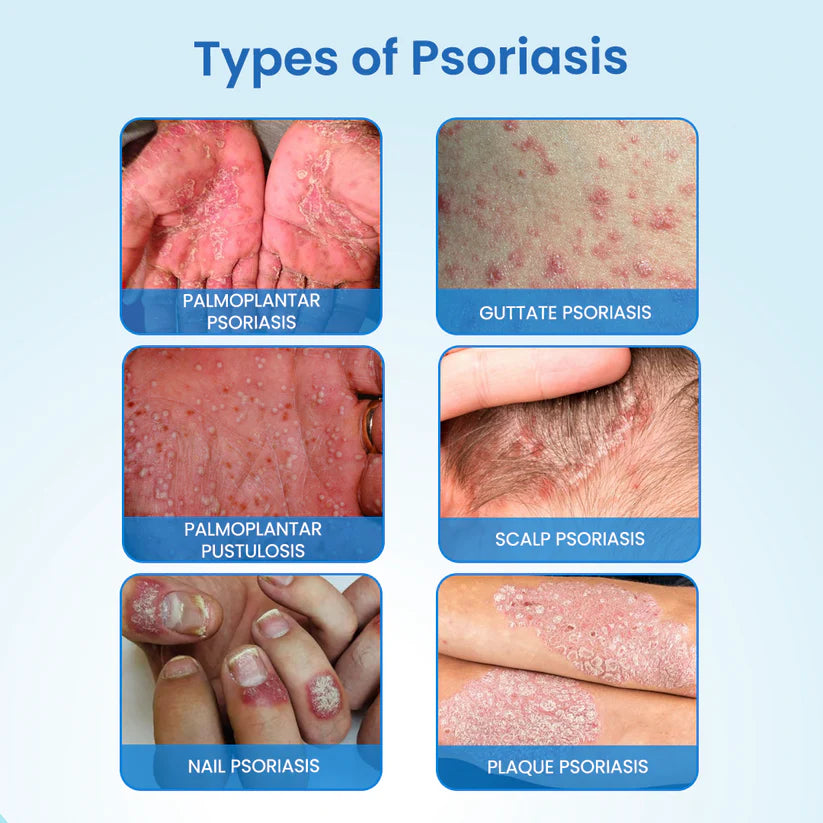 Types of Psoriasis

PALMOPLANTAR
PSORIASIS

GUTTATE PSORIASIS

PALMOPLANTAR
PUSTULOSIS

SCALP PSORIASIS

NAIL PSORIASIS

PLAQUE PSORIASIS